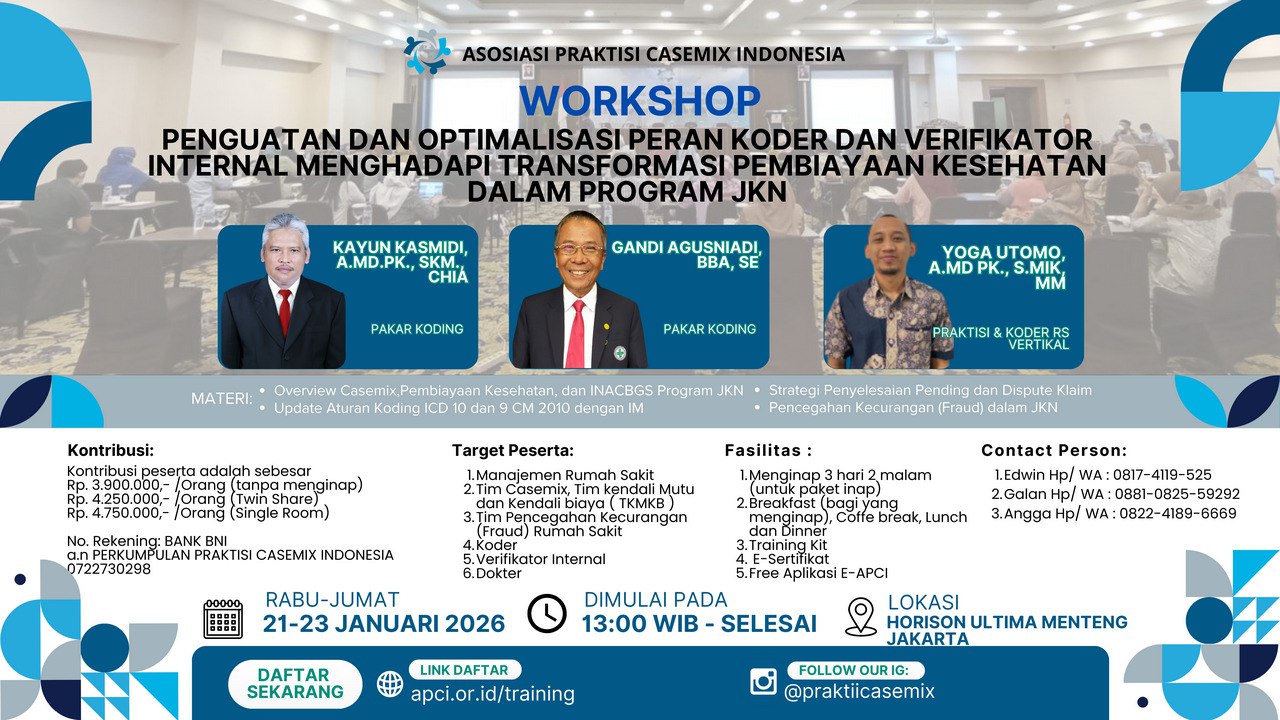 ASOSIASI PRAKTISI CASEMIX INDONESIA

WORKSHOP

PENGUATAN DAN OPTIMALISASI PERAN KODER DAN VERIFIKATOR INTERNAL MENGHADAPI TRANSFORMASI PEMBIAYAAN KESEHATAN DALAM PROGRAM JKN

KAYUN KASMIDI, A.MD.PK., SKM., CHIA

PAKAR KODING

GANDI AGUSNIADI, BBA, SE

PAKAR KODING

YOGA UTOMO, A.MD PK., S.MIK, MM

PRAKTISI & KODER RS VERTIKAL

MATERI:
• Overview Casemix,Pembiayaan Kesehatan, dan INACBGS Program JKN
• Update Aturan Koding ICD 10 dan 9 CM 2010 dengan IM
• Strategi Penyelesaian Pending dan Dispute Klaim
• Pencegahan Kecurangan (Fraud) dalam JKN

Kontribusi:
Kontribusi peserta adalah sebesar
Rp. 3.900.000,- /Orang (tanpa menginap)
Rp. 4.250.000,- /Orang (Twin Share)
Rp. 4.750.000,- /Orang (Single Room)

No. Rekening: BANK BNI
a.n PERKUMPULAN PRAKTISI CASEMIX INDONESIA
0722730298

Target Peserta:
1. Manajemen Rumah Sakit
2. Tim Casemix, Tim kendali Mutu dan Kendali biaya ( TKMKB )
3. Tim Pencegahan Kecurangan (Fraud) Rumah Sakit
4. Koder
5. Verifikator Internal
6. Dokter

Fasilitas :
1. Menginap 3 hari 2 malam (untuk paket inap)
2. Breakfast (bagi yang menginap), Coffe break, Lunch dan Dinner
3. Training Kit
4. E-Sertifikat
5. Free Aplikasi E-APCI

Contact Person:
1. Edwin Hp/ WA : 0817-4119-525
2. Galan Hp/ WA : 0881-0825-59292
3. Angga Hp/ WA : 0822-4189-6669

RABU-JUMAT
21-23 JANUARI 2026

DIMULAI PADA
13:00 WIB - SELESAI

LOKASI
HORISON ULTIMA MENTENG JAKARTA

DAFTAR SEKARANG

LINK DAFTAR
apci.or.id/training

FOLLOW OUR IG:
@praktiicasemix